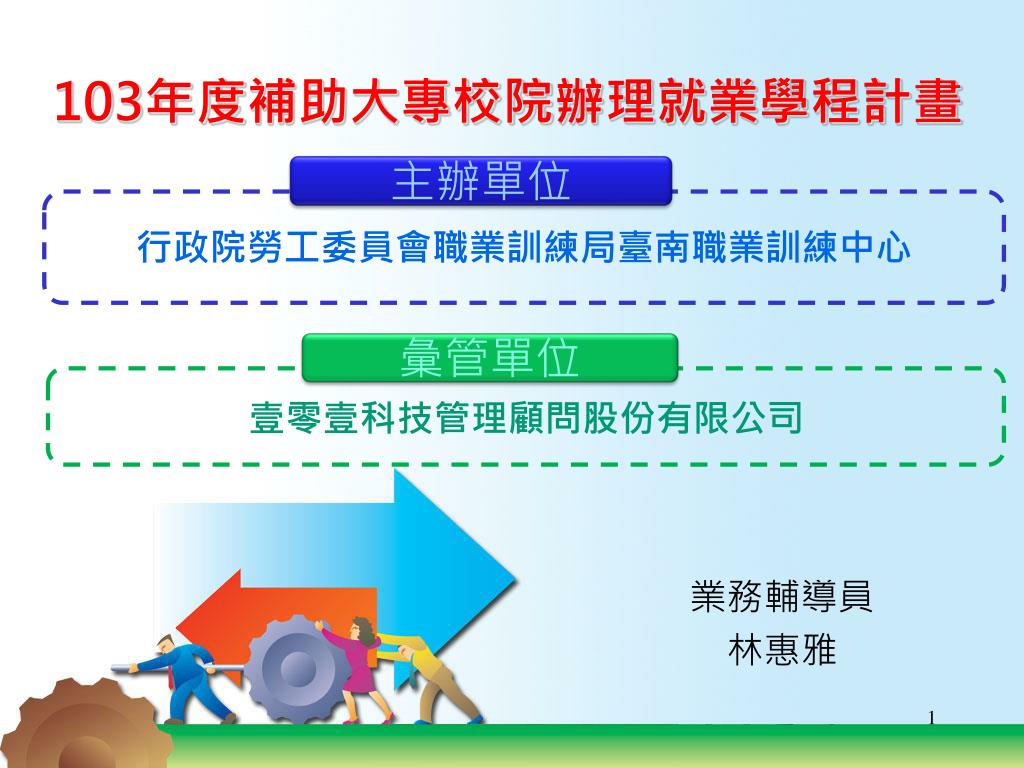 103年度補助大專校院辦理就業學程計畫

主辦單位

行政院勞工委員會職業訓練局臺南職業訓練中心

彙管單位

壹零壹科技管理顧問股份有限公司

業務輔導員
林惠雅

1